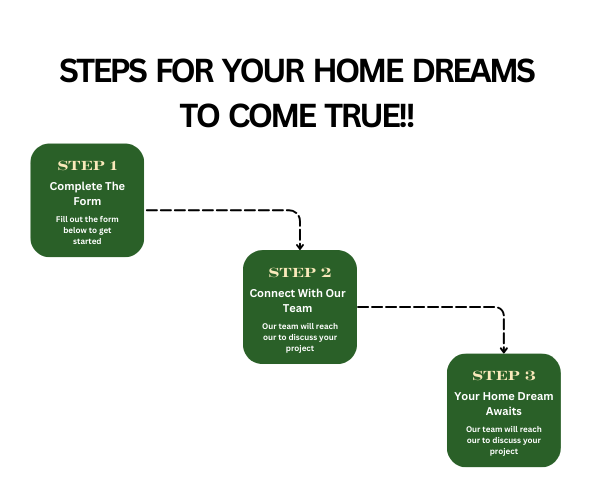 STEPS FOR YOUR HOME DREAMS TO COME TRUE!!

STEP 1
Complete The Form
Fill out the form below to get started

STEP 2
Connect With Our Team
Our team will reach our to discuss your project

STEP 3
Your Home Dream Awaits
Our team will reach our to discuss your project